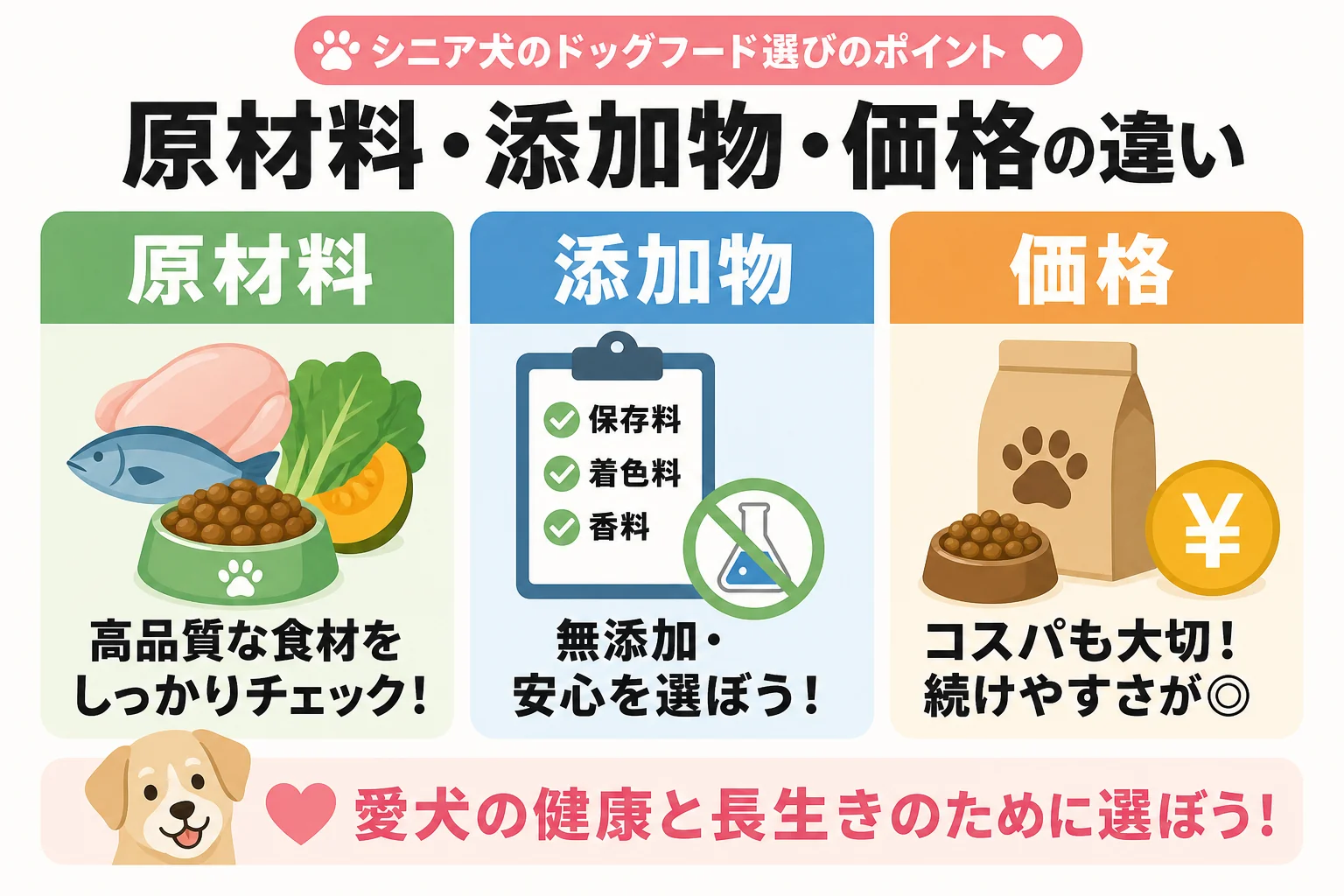 シニア犬のドッグフード選びのポイント

原材料・添加物・価格の違い

原材料

高品質な食材をしっかりチェック！

添加物

保存料
着色料
香料

無添加・安心を選ぼう！

価格

¥

コスパも大切！続けやすさが◎

愛犬の健康と長生きのために選ぼう！